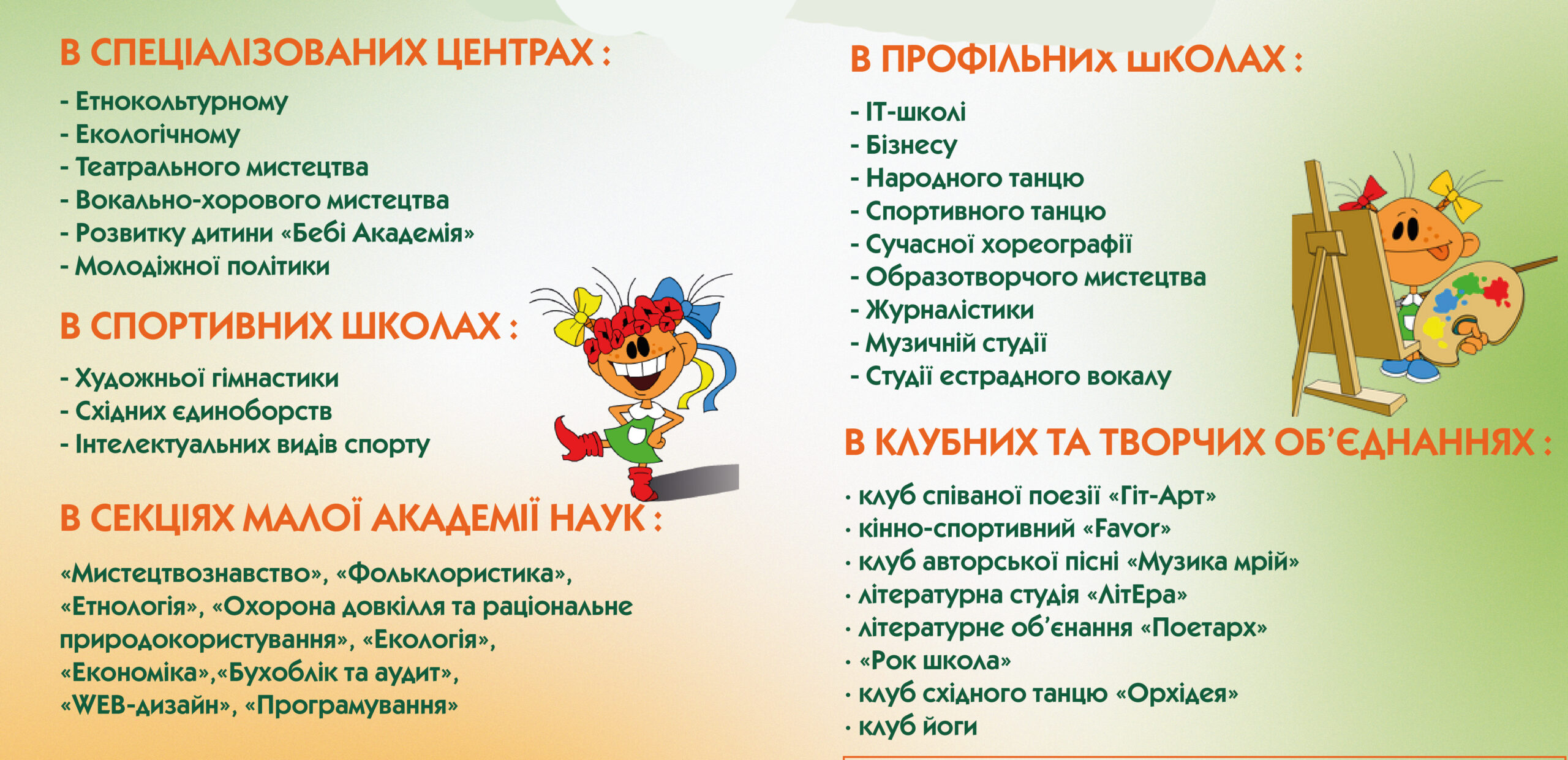 В СПЕЦІАЛІЗОВАНИХ ЦЕНТРАХ :

- Етнокольтурному
- Екологічному
- Театрального мистецтва
- Вокально-хорового мистецтва
- Розвитку дитини «Бебі Академія»
- Молодіжної політики

В СПОРТИВНИХ ШКОЛАХ :

- Художньої гімнастики
- Східних єдиноборств
- Інтелектуальних видів спорту

В СЕКЦІЯХ МАЛОЇ АКАДЕМІЇ НАУК :

«Мистецтвознавство», «Фольклористика», «Етнологія», «Охорона довкілля та раціональне природокористування», «Екологія», «Економіка»,«Бухоблік та аудит», «WEB-дизайн», «Програмування»

В ПРОФІЛЬНИХ ШКОЛАХ :

- ІТ-школі
- Бізнесу
- Народного танцю
- Спортивного танцю
- Сучасної хореографії
- Образотворчого мистецтва
- Журналістики
- Музичній студії
- Студії естрадного вокалу

В КЛУБНИХ ТА ТВОРЧИХ ОБ'ЄДНАННЯХ :

· клуб співаної поезії «Гіт-Арт»
· кінно-спортивний «Favor»
· клуб авторської пісні «Музика мрій»
· літературна студія «ЛітЕра»
· літературне об'єнання «Поетарх»
· «Рок школа»
· клуб східного танцю «Орхідея»
· клуб йоги